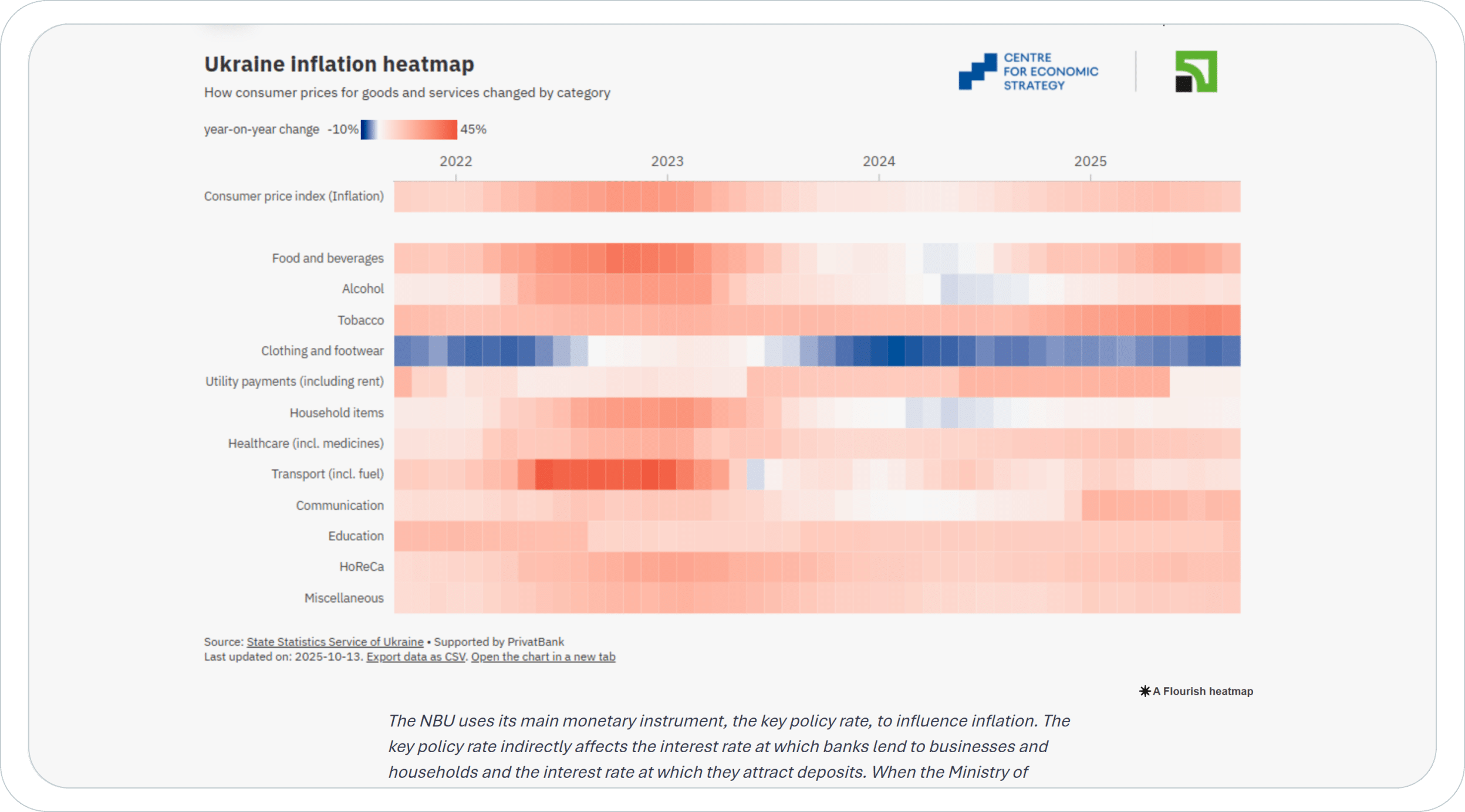 Ukraine inflation heatmap

How consumer prices for goods and services changed by category

CENTRE FOR ECONOMIC STRATEGY

year-on-year change -10% 45%

2022 2023 2024 2025

Consumer price index (Inflation)

Food and beverages

Alcohol

Tobacco

Clothing and footwear

Utility payments (including rent)

Household items

Healthcare (incl. medicines)

Transport (incl. fuel)

Communication

Education

HoReCa

Miscellaneous

Source: State Statistics Service of Ukraine • Supported by PrivatBank
Last updated on: 2025-10-13. Export data as CSV. Open the chart in a new tab

A Flourish heatmap

The NBU uses its main monetary instrument, the key policy rate, to influence inflation. The key policy rate indirectly affects the interest rate at which banks lend to businesses and households and the interest rate at which they attract deposits. When the Ministry of